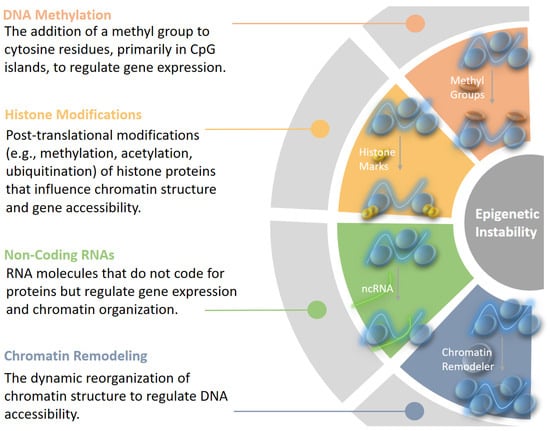 DNA Methylation
The addition of a methyl group to cytosine residues, primarily in CpG islands, to regulate gene expression.

Histone Modifications
Post-translational modifications (e.g., methylation, acetylation, ubiquitination) of histone proteins that influence chromatin structure and gene accessibility.

Non-Coding RNAs
RNA molecules that do not code for proteins but regulate gene expression and chromatin organization.

Chromatin Remodeling
The dynamic reorganization of chromatin structure to regulate DNA accessibility.

Methyl Groups

Histone Marks

ncRNA

Chromatin Remodeler

Epigenetic Instability